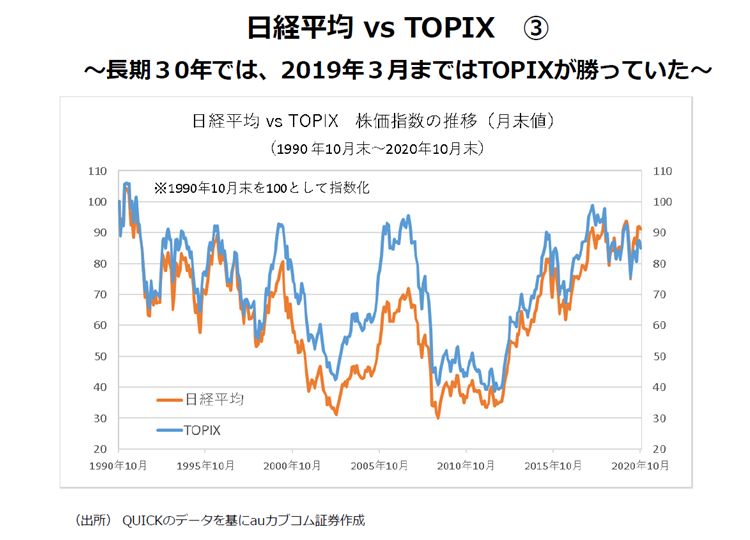 日経平均 vs TOPIX ③

～長期３０年では、2019年３月まではTOPIXが勝っていた～

日経平均 vs TOPIX 株価指数の推移（月末値）

（1990 年10月末～2020年10月末）

※1990年10月末を100として指数化

110
100
90
80
70
60
50
40
30
20

110
100
90
80
70
60
50
40
30
20

日経平均

TOPIX

1990年10月 1995年10月 2000年10月 2005年10月 2010年10月 2015年10月 2020年10月

（出所） QUICKのデータを基にauカブコム証券作成